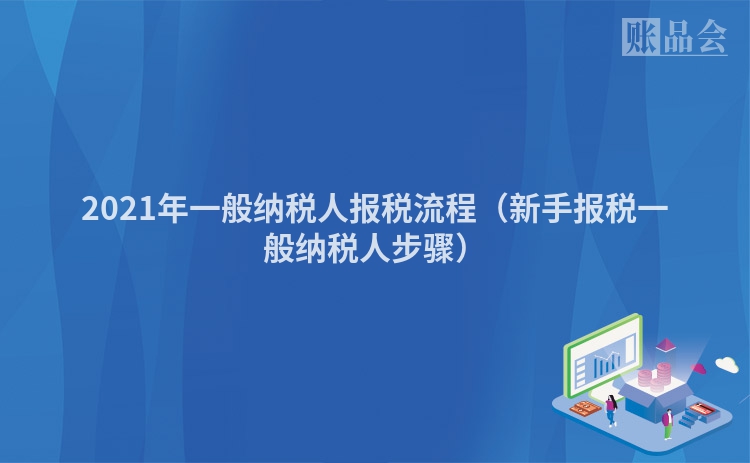 账品会

2021年一般纳税人报税流程（新手报税一般纳税人步骤）